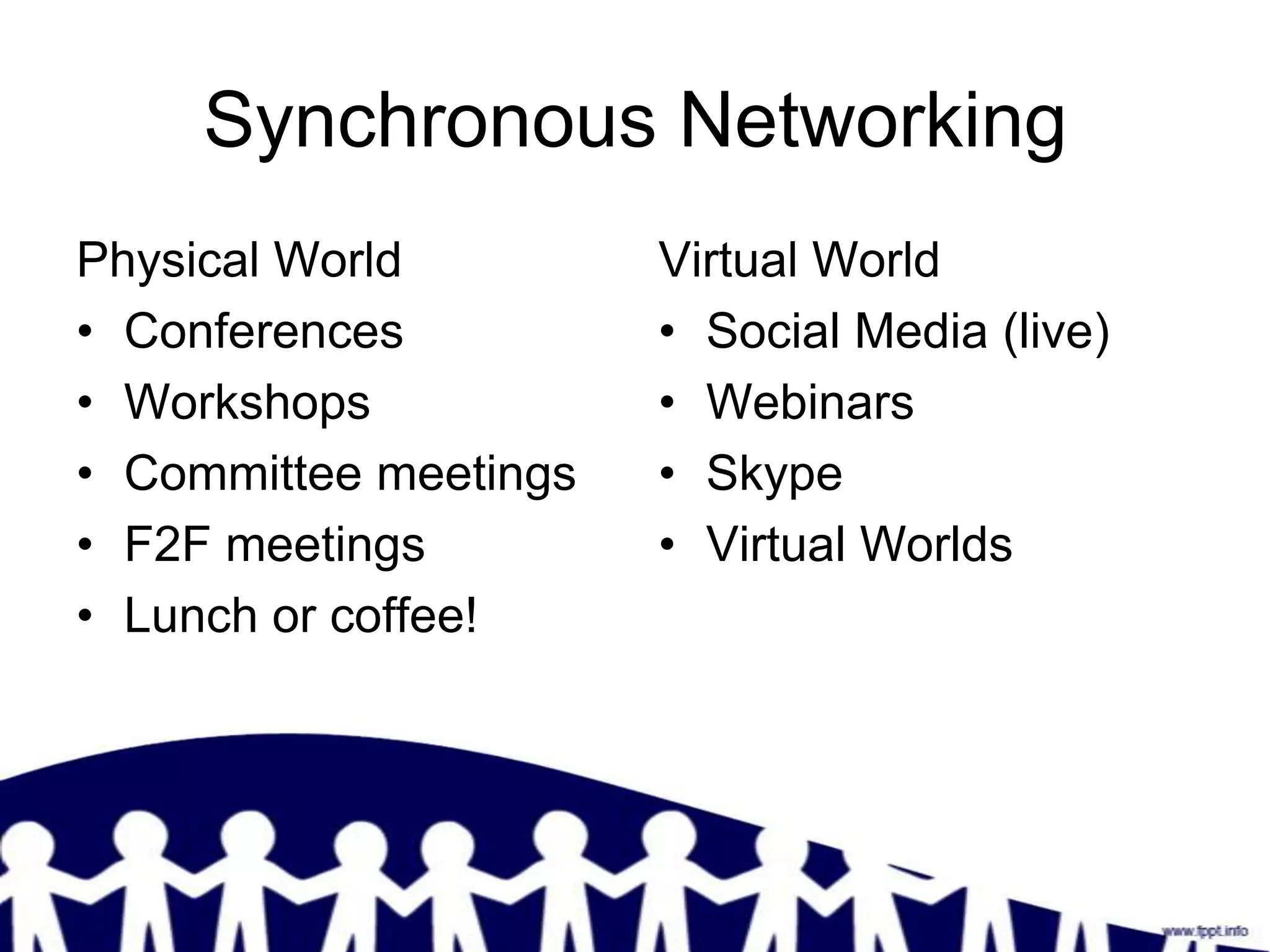 Synchronous Networking

Physical World
• Conferences
• Workshops
• Committee meetings
• F2F meetings
• Lunch or coffee!

Virtual World
• Social Media (live)
• Webinars
• Skype
• Virtual Worlds

www.fppt.info